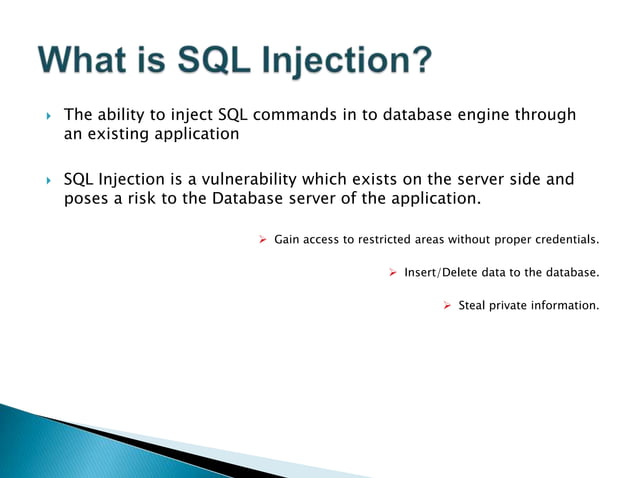 What is SQL Injection?

The ability to inject SQL commands in to database engine through an existing application

SQL Injection is a vulnerability which exists on the server side and poses a risk to the Database server of the application.

Gain access to restricted areas without proper credentials.

Insert/Delete data to the database.

Steal private information.